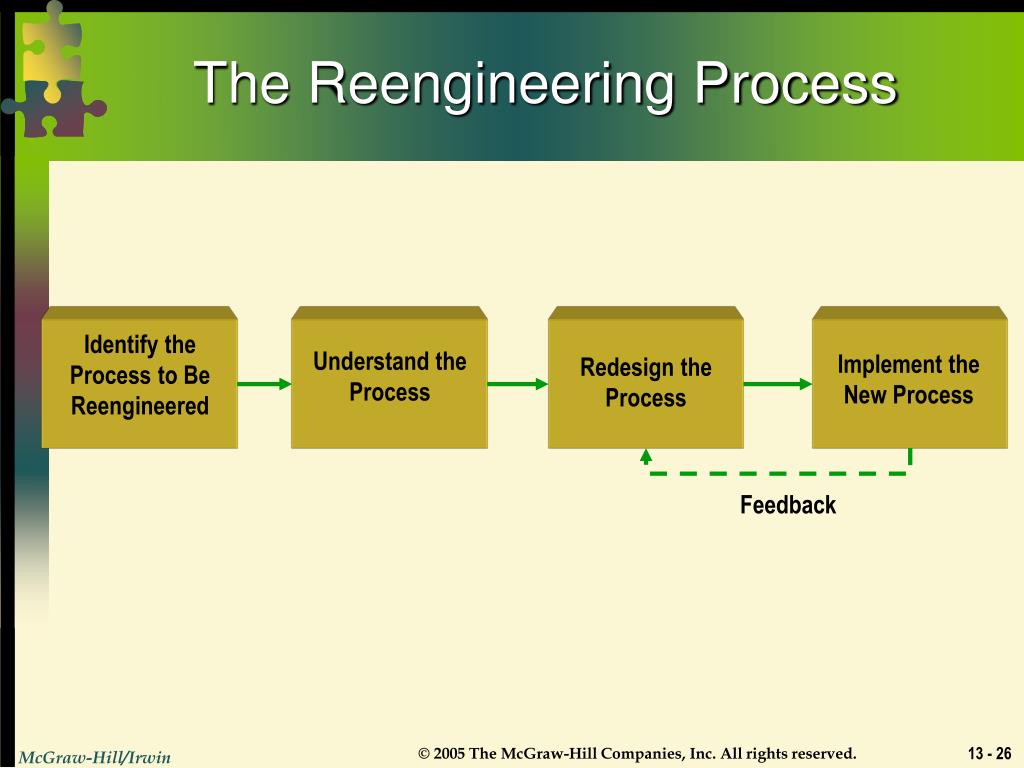 The Reengineering Process

Identify the Process to Be Reengineered

Understand the Process

Redesign the Process

Implement the New Process

Feedback

McGraw-Hill/Irwin

© 2005 The McGraw-Hill Companies, Inc. All rights reserved.

13 - 26